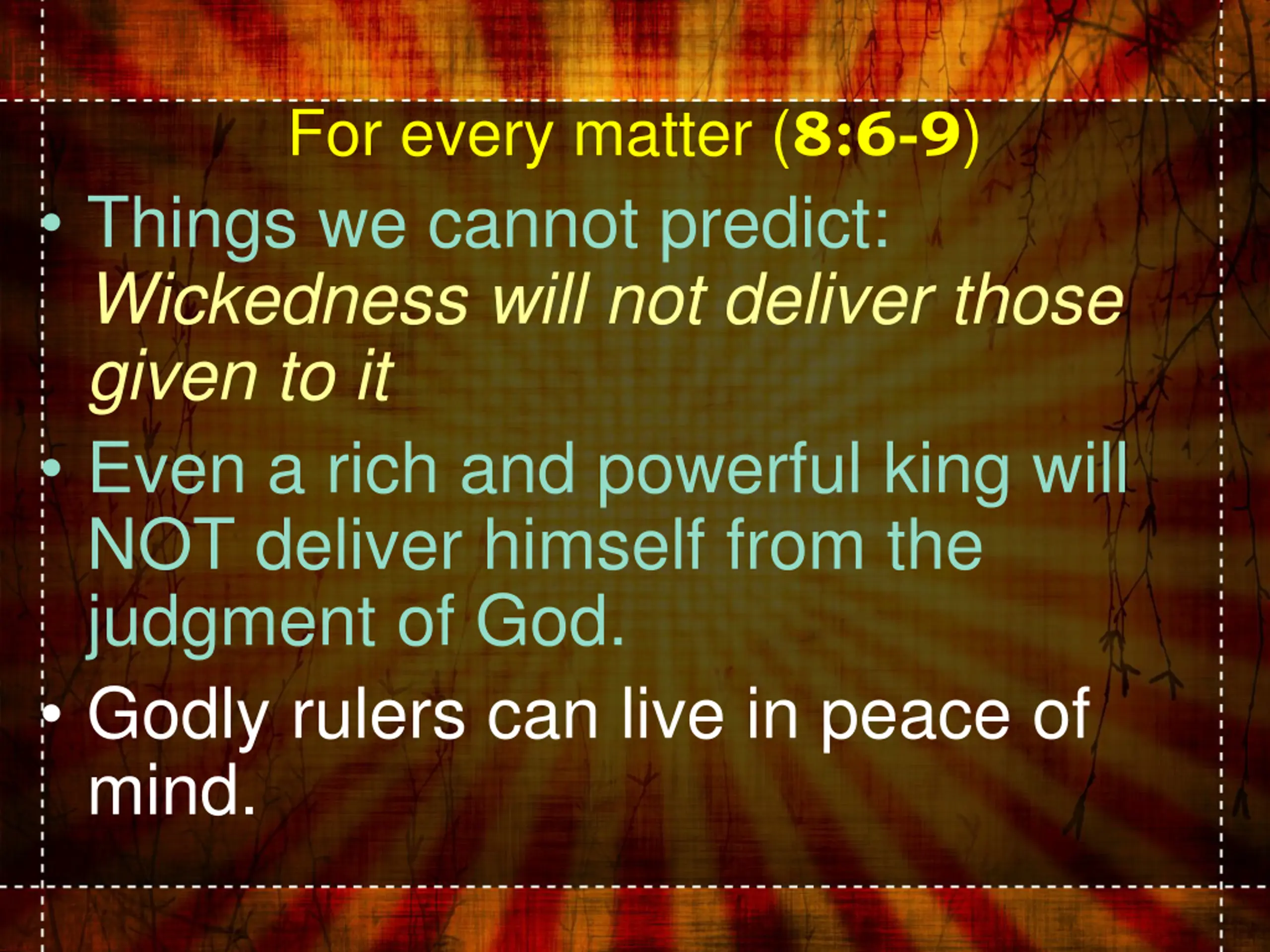 For every matter (8:6-9)

• Things we cannot predict: Wickedness will not deliver those given to it

• Even a rich and powerful king will NOT deliver himself from the judgment of God.

• Godly rulers can live in peace of mind.